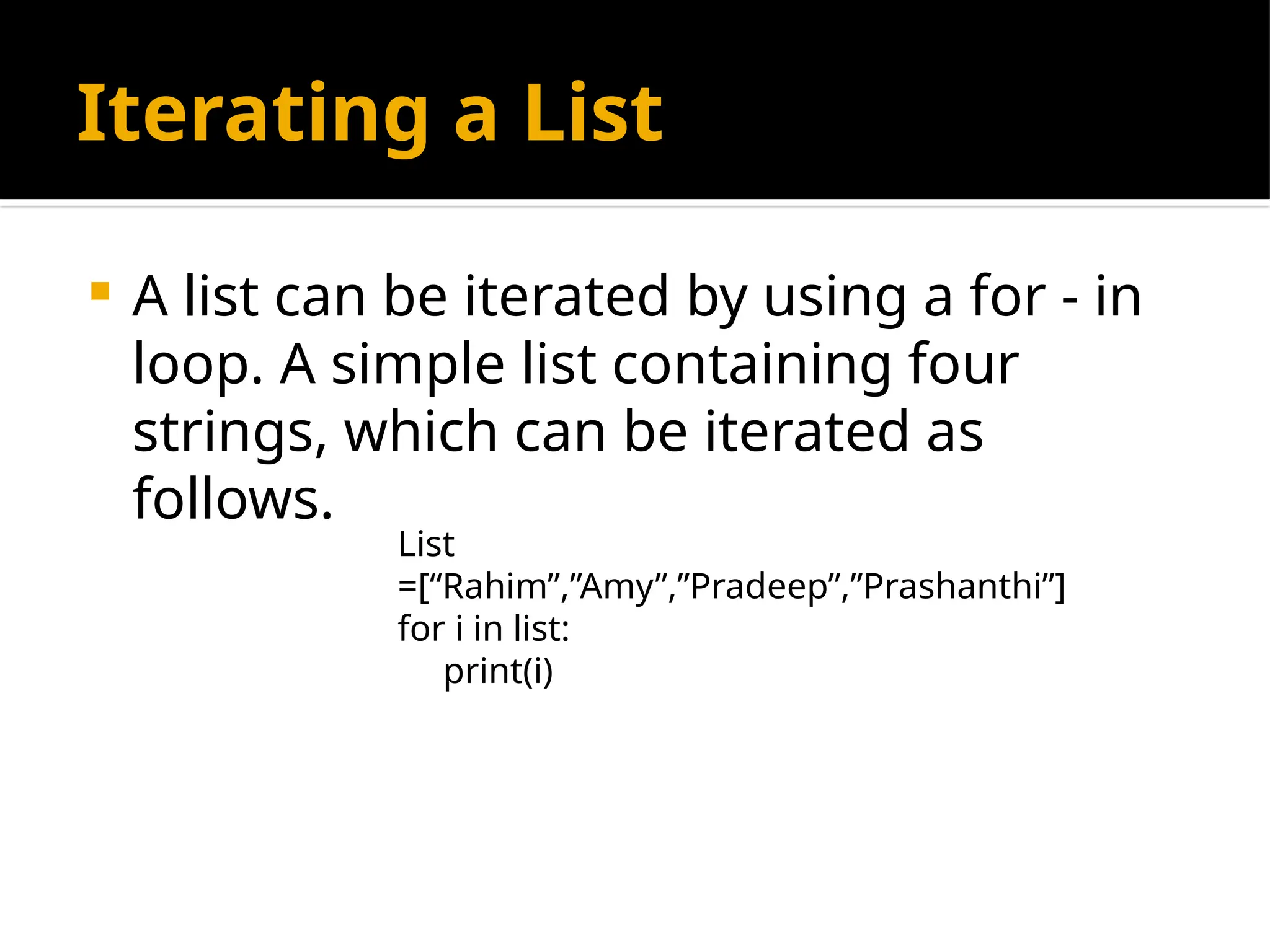 Iterating a List

A list can be iterated by using a for - in loop. A simple list containing four strings, which can be iterated as follows.

List
=[“Rahim”,”Amy”,”Pradeep”,”Prashanthi”]
for i in list:
    print(i)